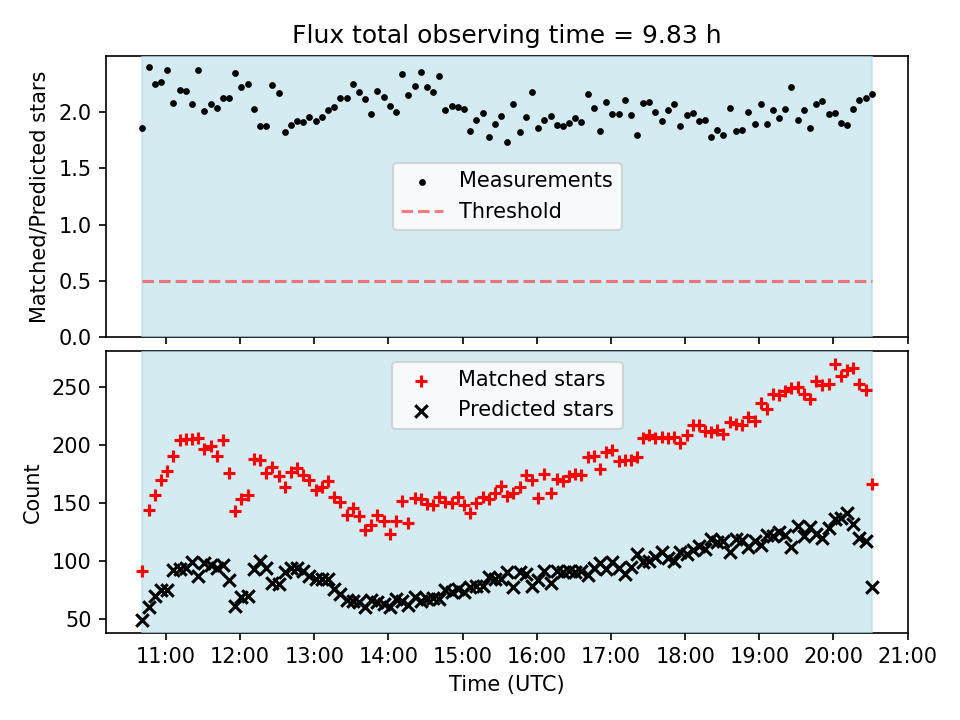 Flux total observing time = 9.83 h

Matched/Predicted stars

2.0
1.5
1.0
0.5
0.0

Measurements
Threshold

Count

250
200
150
100
50

Matched stars
Predicted stars

11:00 12:00 13:00 14:00 15:00 16:00 17:00 18:00 19:00 20:00 21:00

Time (UTC)